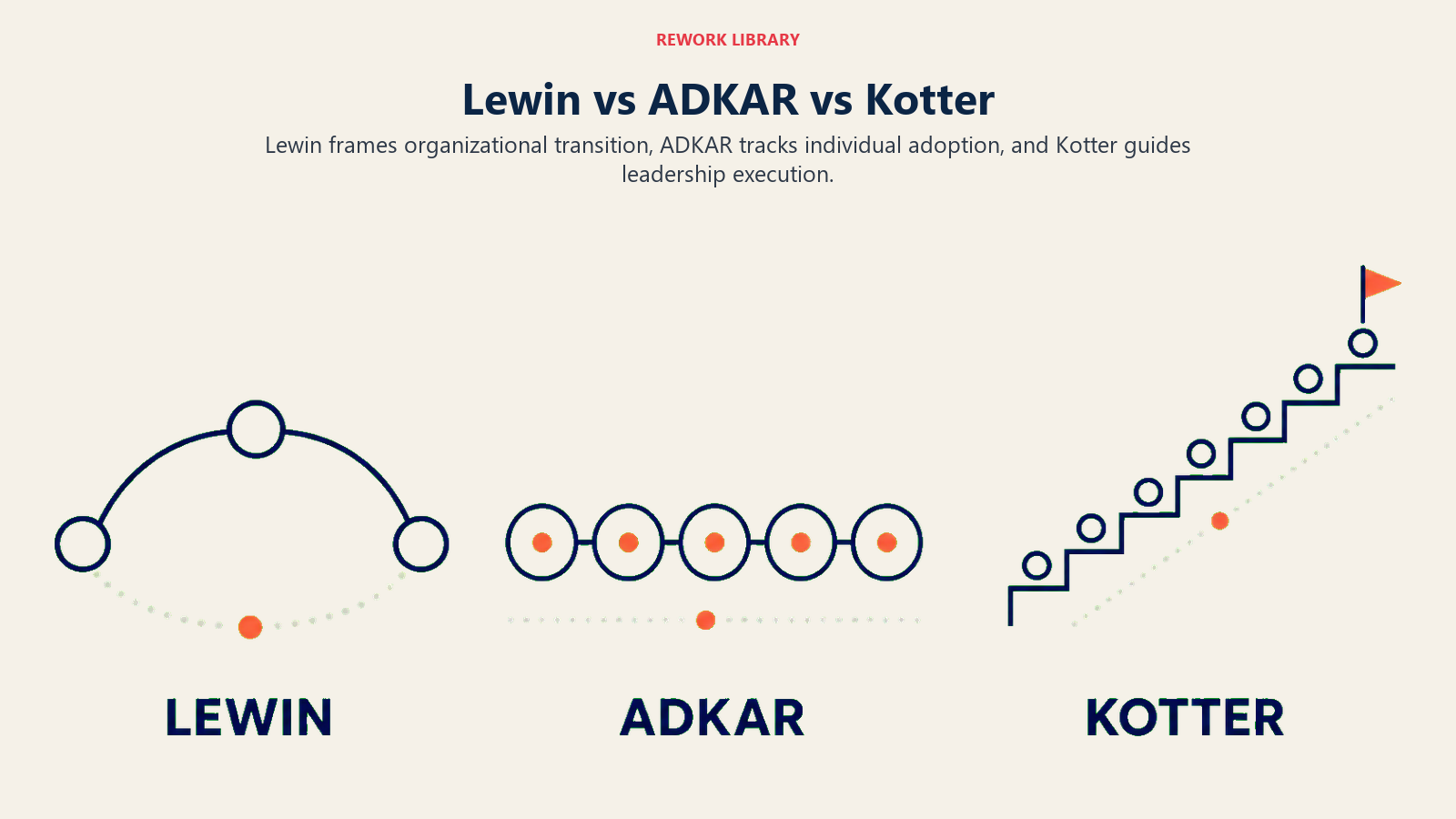 REWORK LIBRARY

Lewin vs ADKAR vs Kotter

Lewin frames organizational transition, ADKAR tracks individual adoption, and Kotter guides leadership execution.

LEWIN

ADKAR

KOTTER